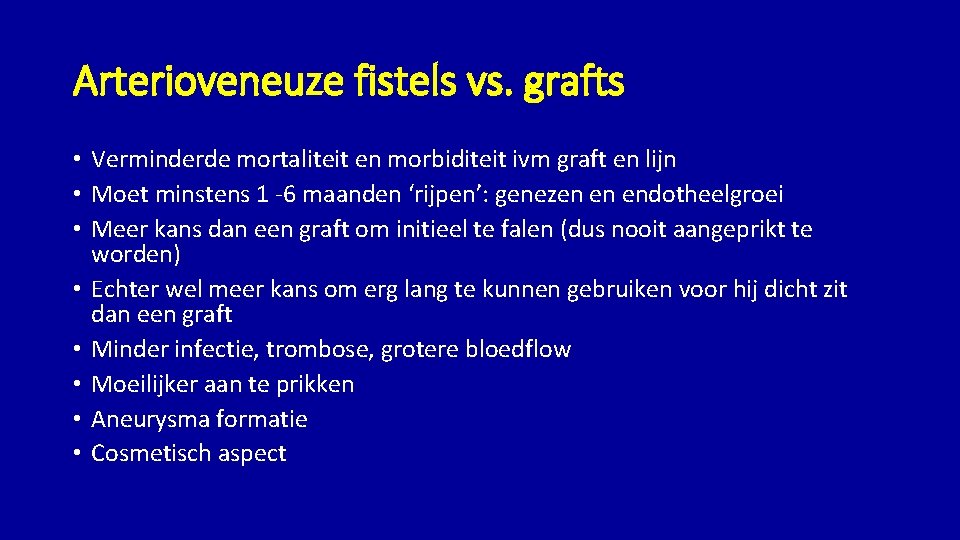 Arterioveneuze fistels vs. grafts

• Verminderde mortaliteit en morbiditeit ivm graft en lijn
• Moet minstens 1 -6 maanden ‘rijpen’: genezen en endotheelgroei
• Meer kans dan een graft om initieel te falen (dus nooit aangeprikt te worden)
• Echter wel meer kans om erg lang te kunnen gebruiken voor hij dicht zit dan een graft
• Minder infectie, trombose, grotere bloedflow
• Moeilijker aan te prikken
• Aneurysma formatie
• Cosmetisch aspect